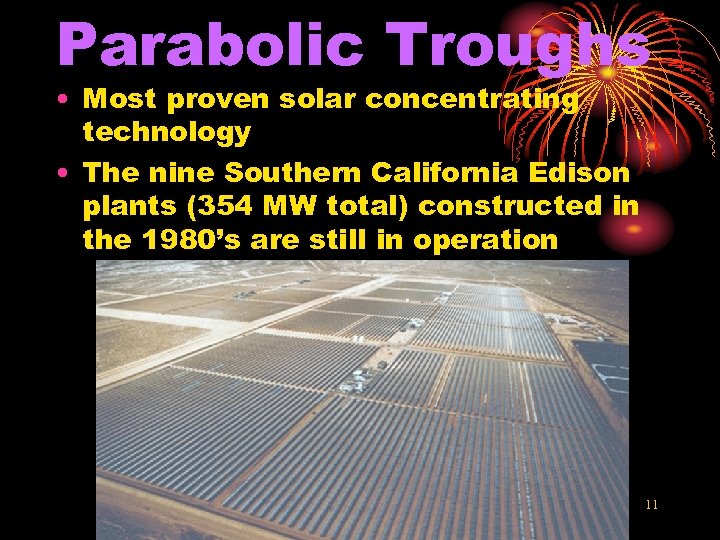 Parabolic Troughs

• Most proven solar concentrating technology

• The nine Southern California Edison plants (354 MW total) constructed in the 1980's are still in operation

11